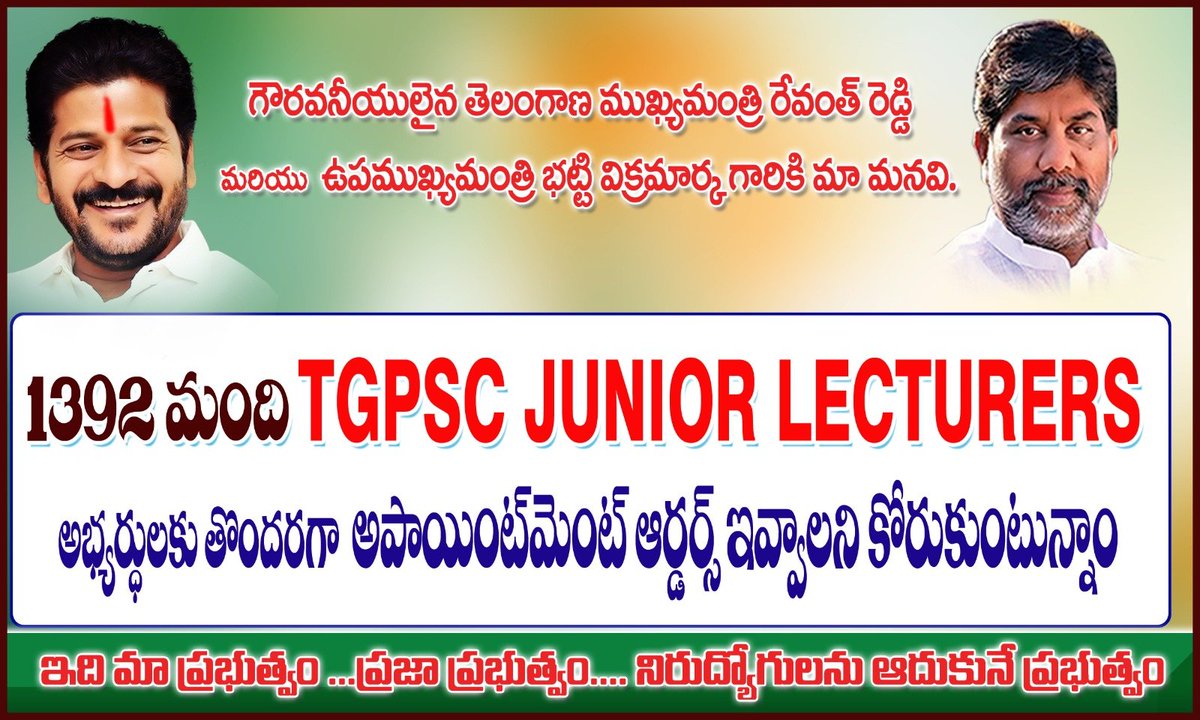 గౌరవనీయులైన తెలంగాణ ముఖ్యమంత్రి రేవంత్ రెడ్డి
మరియు ఉపముఖ్యమంత్రి భట్టి విక్రమార్క గారికి మా మనవి.

1392 మంది TGPSC JUNIOR LECTURERS

అభ్యర్థులకు తొందరగా అపాయింట్‌మెంట్ ఆర్డర్స్ ఇవ్వాలని కోరుకుంటున్నాం

ఇది మా ప్రభుత్వం ...ప్రజా ప్రభుత్వం.... నిరుద్యోగులను ఆదుకునే ప్రభుత్వం